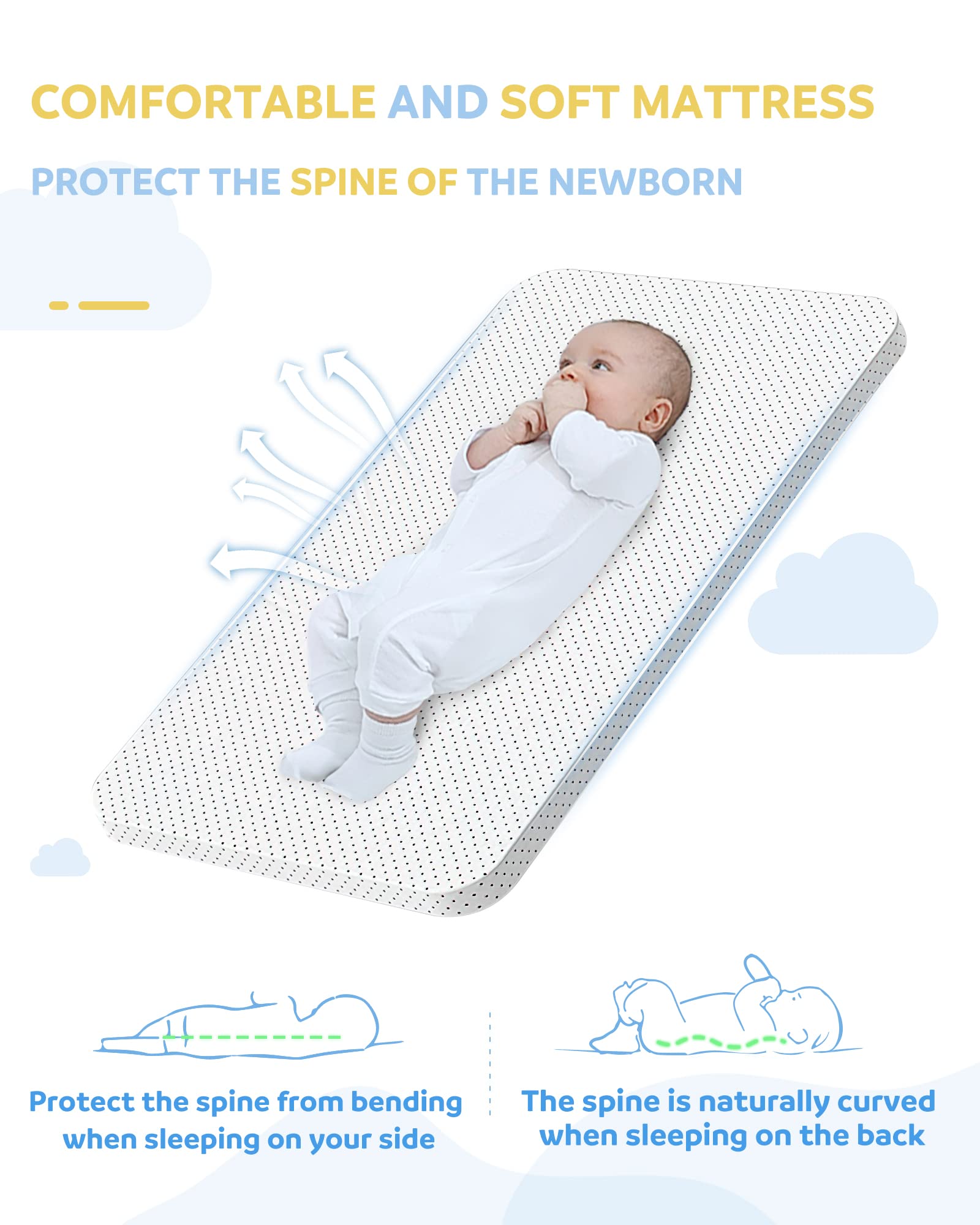 COMFORTABLE AND SOFT MATTRESS

PROTECT THE SPINE OF THE NEWBORN

Protect the spine from bending when sleeping on your side

The spine is naturally curved when sleeping on the back